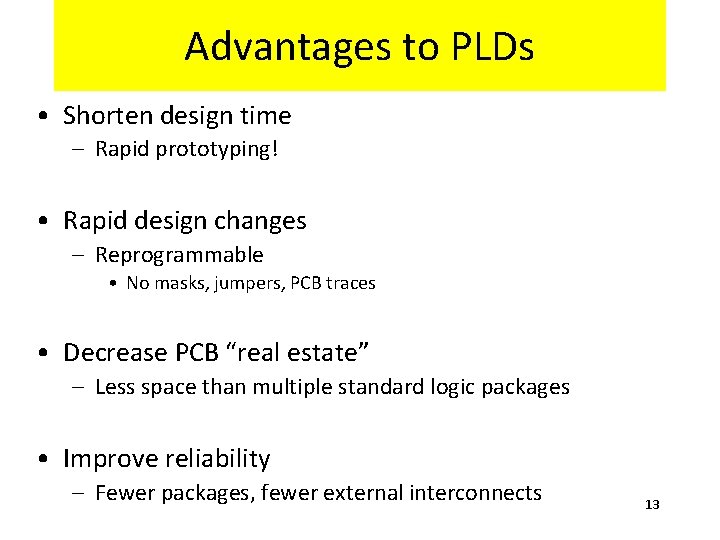 Advantages to PLDs

• Shorten design time
– Rapid prototyping!

• Rapid design changes
– Reprogrammable
• No masks, jumpers, PCB traces

• Decrease PCB “real estate”
– Less space than multiple standard logic packages

• Improve reliability
– Fewer packages, fewer external interconnects

13